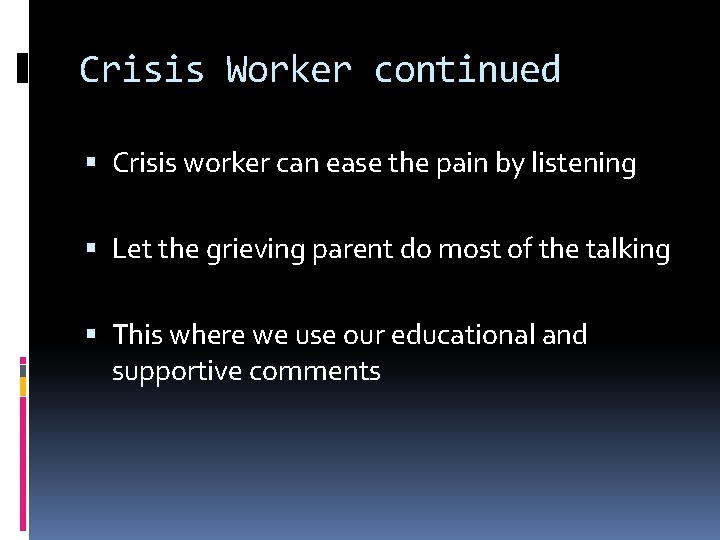 Crisis Worker continued

• Crisis worker can ease the pain by listening

• Let the grieving parent do most of the talking

• This where we use our educational and supportive comments